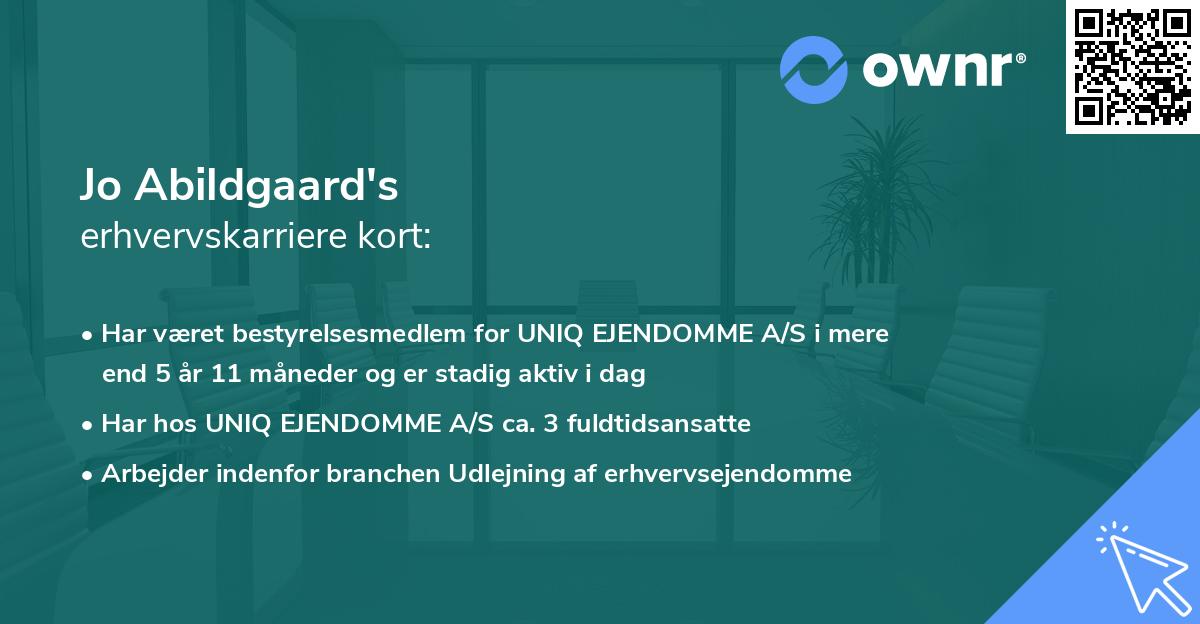 ownr®

Jo Abildgaard's
erhvervskarriere kort:

• Har været bestyrelsesmedlem for UNIQ EJENDOMME A/S i mere end 5 år 11 måneder og er stadig aktiv i dag

• Har hos UNIQ EJENDOMME A/S ca. 3 fuldtidsansatte

• Arbejder indenfor branchen Udlejning af erhvervsejendomme